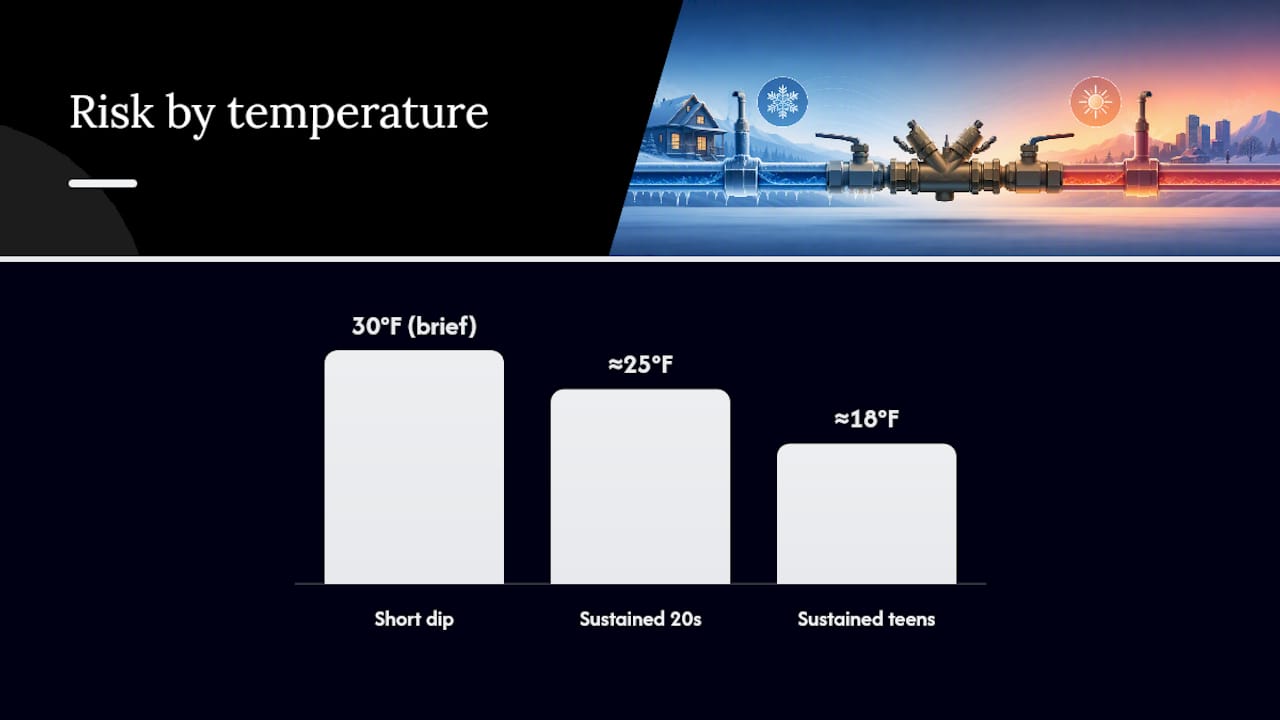 Risk by temperature

30°F (brief)

≈25°F

≈18°F

Short dip

Sustained 20s

Sustained teens